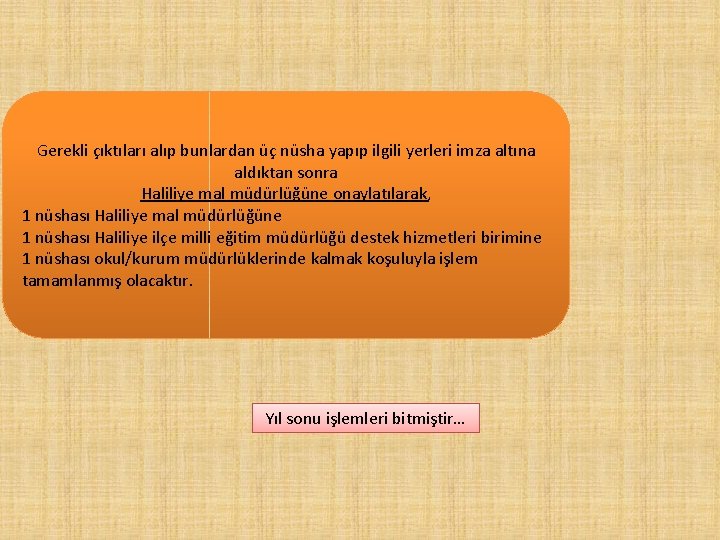 Gerekli çıktıları alıp bunlardan üç nüsha yapıp ilgili yerleri imza altına aldıktan sonra
Haliliye mal müdürlüğüne onaylatılarak,
1 nüshası Haliliye mal müdürlüğüne
1 nüshası Haliliye ilçe milli eğitim müdürlüğü destek hizmetleri birimine
1 nüshası okul/kurum müdürlüklerinde kalmak koşuluyla işlem tamamlanmış olacaktır.

Yıl sonu işlemleri bitmiştir…